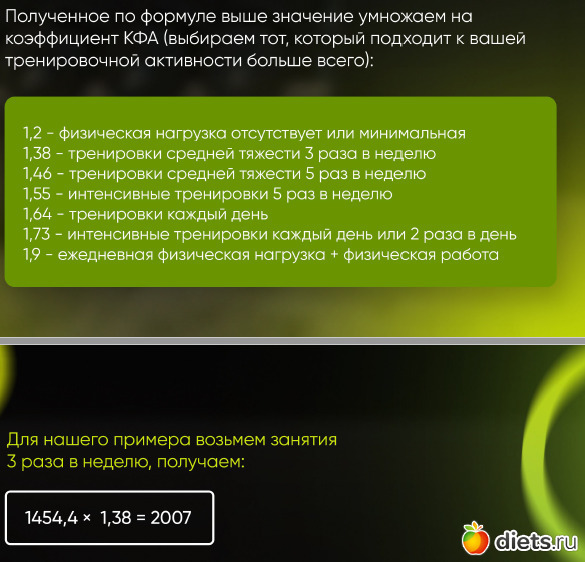 Полученное по формуле выше значение умножаем на коэффициент КФА (выбираем тот, который подходит к вашей тренировочной активности больше всего):

1,2 - физическая нагрузка отсутствует или минимальная
1,38 - тренировки средней тяжести 3 раза в неделю
1,46 - тренировки средней тяжести 5 раз в неделю
1,55 - интенсивные тренировки 5 раз в неделю
1,64 - тренировки каждый день
1,73 - интенсивные тренировки каждый день или 2 раза в день
1,9 - ежедневная физическая нагрузка + физическая работа

Для нашего примера возьмем занятия 3 раза в неделю, получаем:

$1454,4 \times 1,38 = 2007$

diets.ru